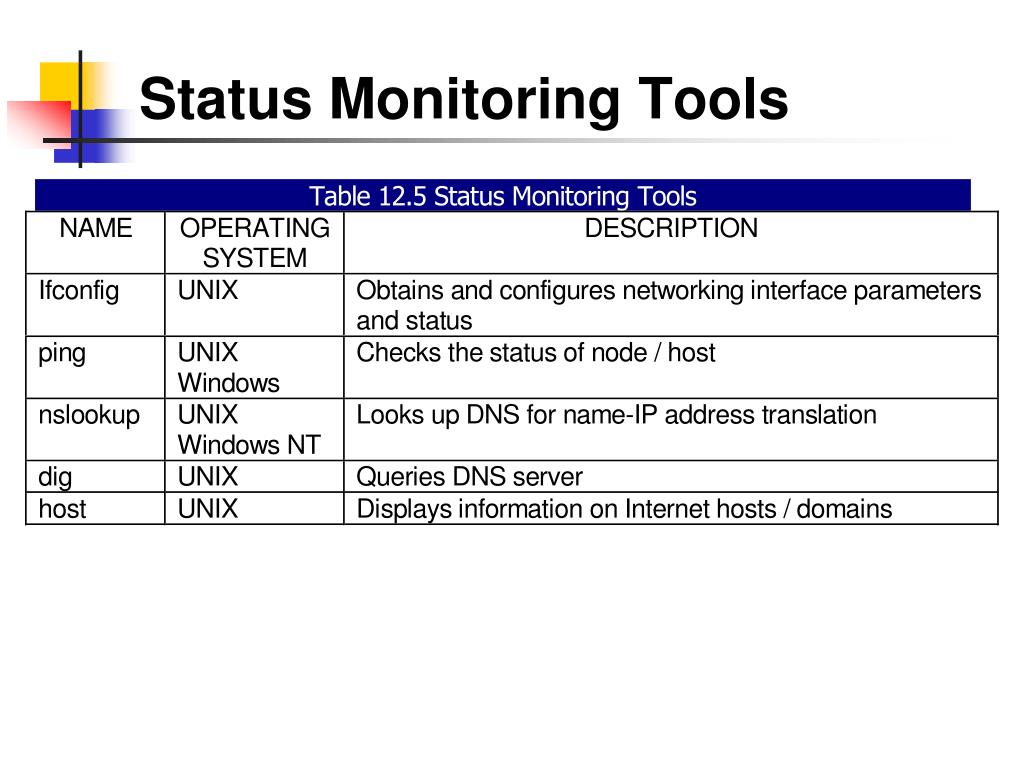 Status Monitoring Tools

Table 12.5 Status Monitoring Tools

| NAME | OPERATING SYSTEM | DESCRIPTION |
|---|---|---|
| Ifconfig | UNIX | Obtains and configures networking interface parameters and status |
| ping | UNIX Windows | Checks the status of node / host |
| nslookup | UNIX Windows NT | Looks up DNS for name-IP address translation |
| dig | UNIX | Queries DNS server |
| host | UNIX | Displays information on Internet hosts / domains |